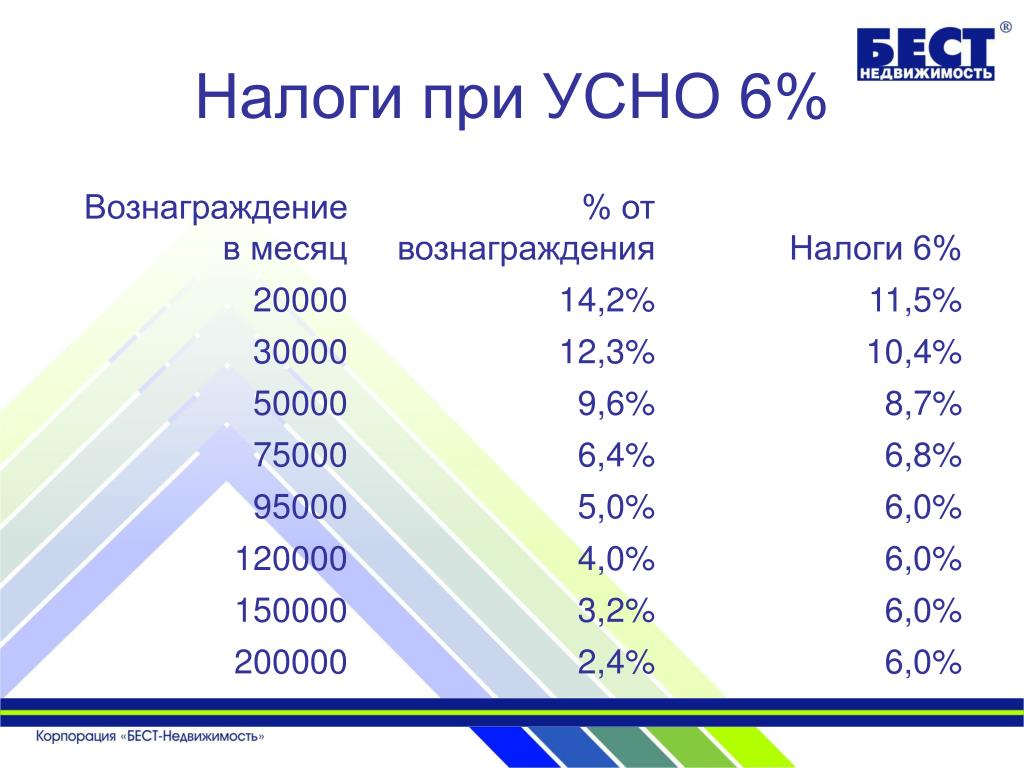 БЕСТ®
НЕДВИЖИМОСТЬ

Налоги при УСНО 6%

| Вознаграждение в месяц | % от вознаграждения | Налоги 6% |
|---|---|---|
| 20000 | 14,2% | 11,5% |
| 30000 | 12,3% | 10,4% |
| 50000 | 9,6% | 8,7% |
| 75000 | 6,4% | 6,8% |
| 95000 | 5,0% | 6,0% |
| 120000 | 4,0% | 6,0% |
| 150000 | 3,2% | 6,0% |
| 200000 | 2,4% | 6,0% |

Корпорация «БЕСТ-Недвижимость»